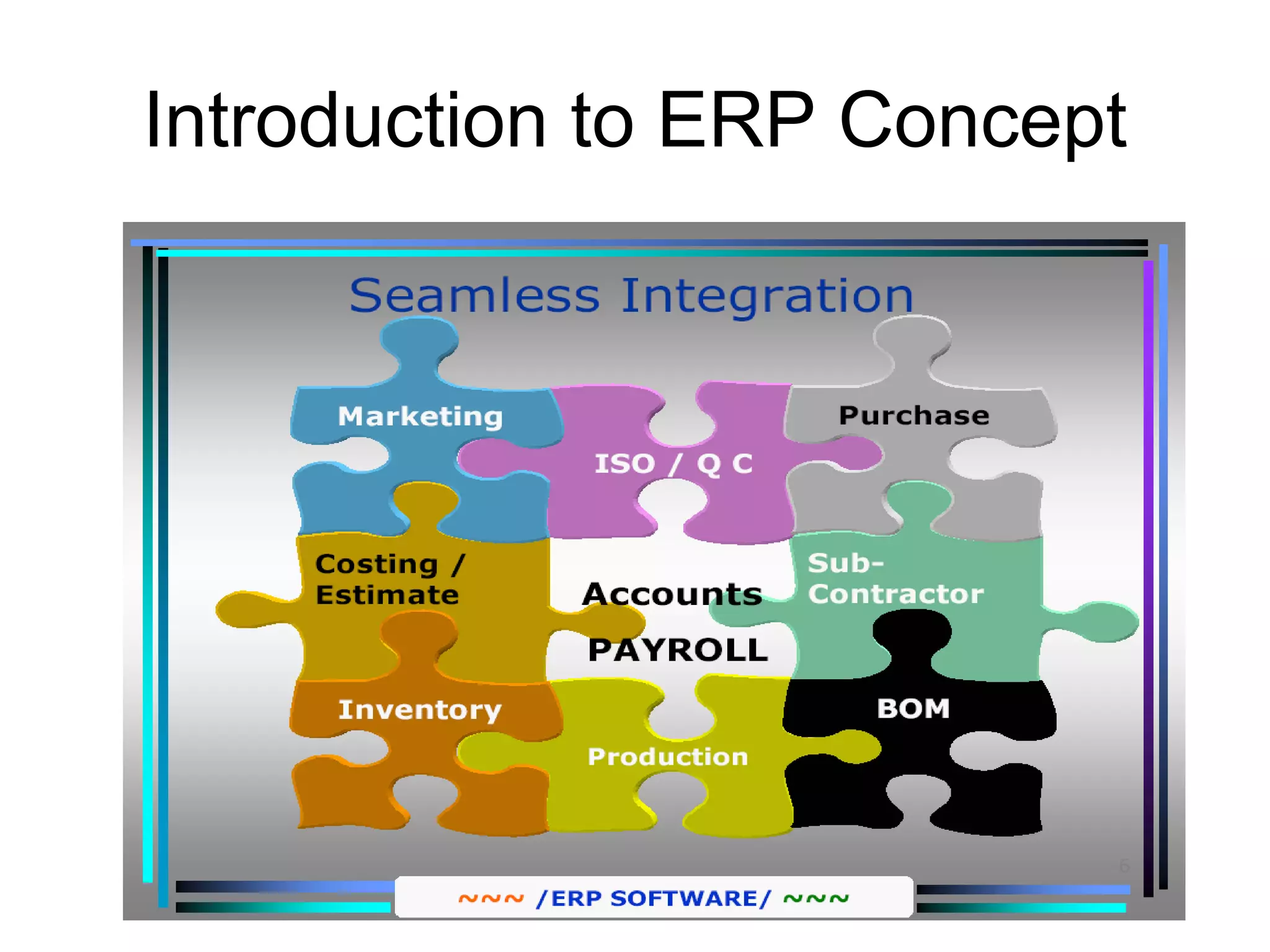 Introduction to ERP Concept

Seamless Integration

Marketing

ISO / Q C

Purchase

Costing / Estimate

Accounts

PAYROLL

Sub-Contractor

Inventory

Production

BOM

6

~~~ /ERP SOFTWARE/ ~~~